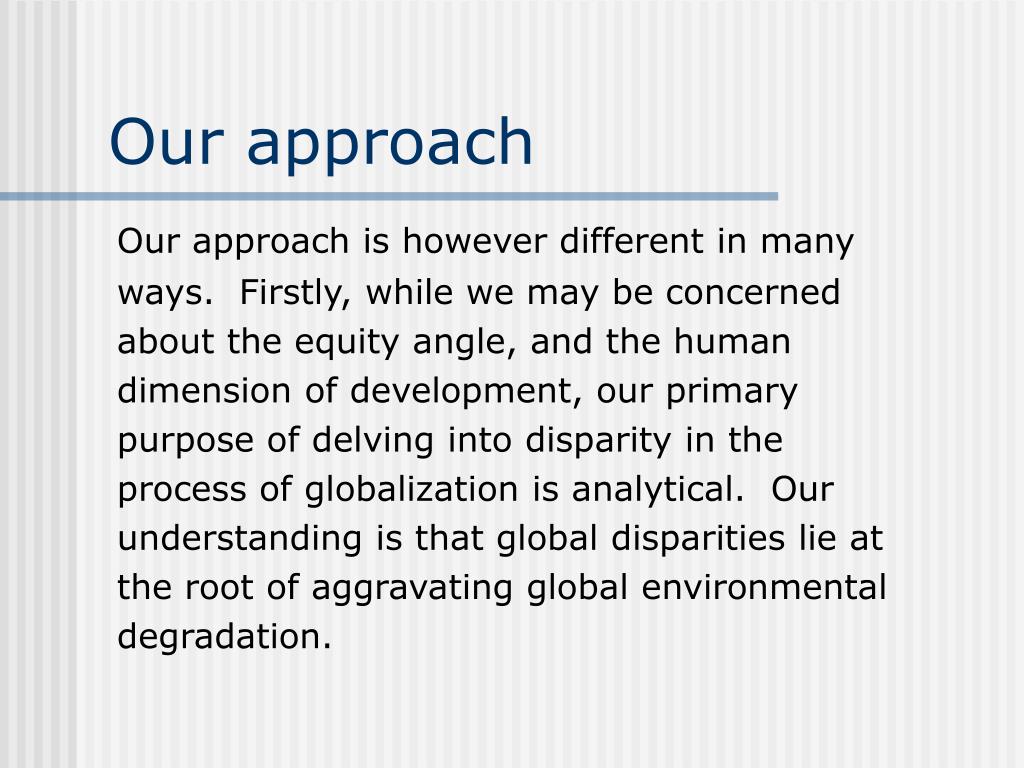 Our approach

Our approach is however different in many ways. Firstly, while we may be concerned about the equity angle, and the human dimension of development, our primary purpose of delving into disparity in the process of globalization is analytical. Our understanding is that global disparities lie at the root of aggravating global environmental degradation.